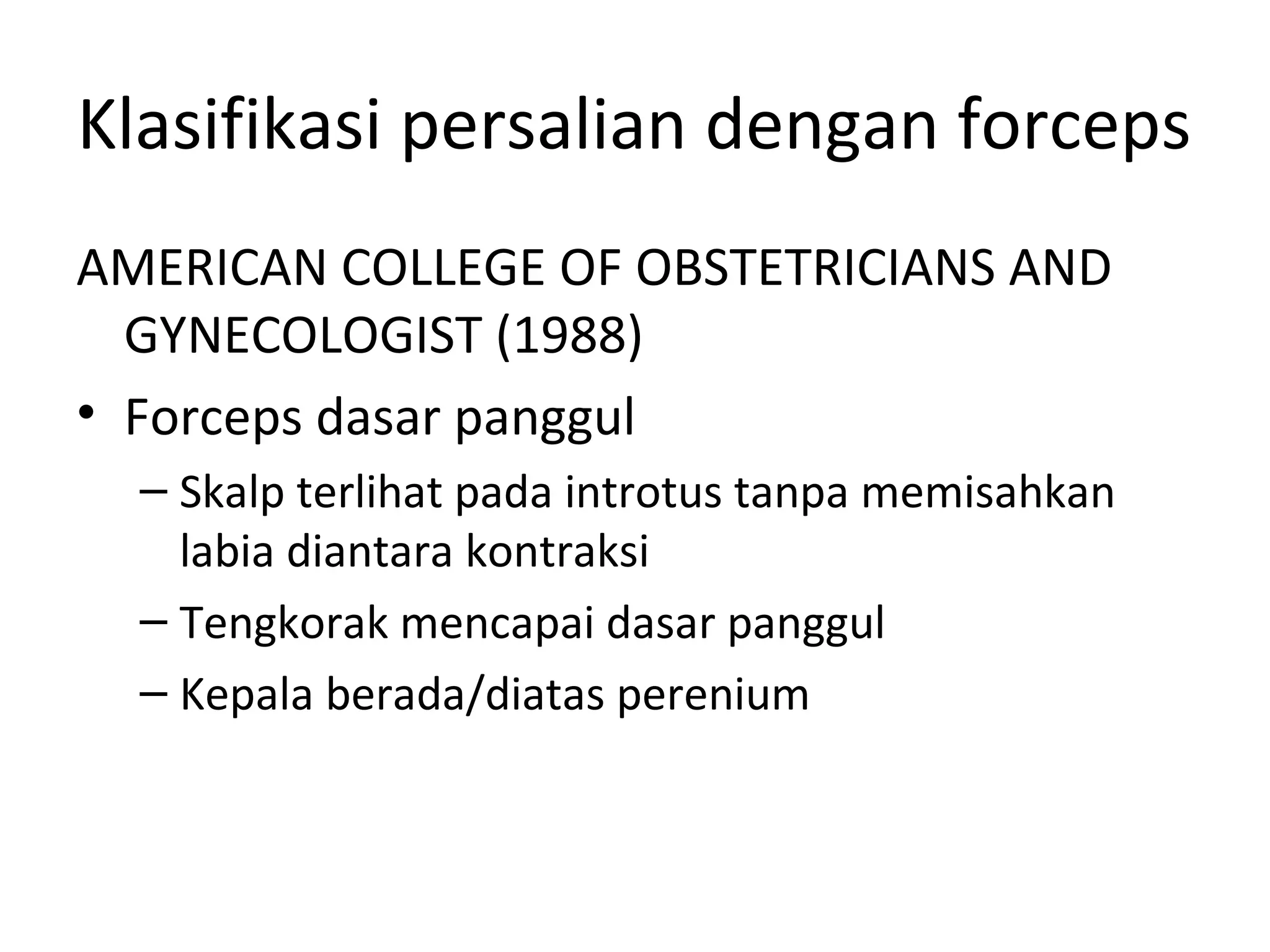 Klasifikasi persalian dengan forceps

AMERICAN COLLEGE OF OBSTETRICIANS AND GYNECOLOGIST (1988)

• Forceps dasar panggul
– Skalp terlihat pada introtus tanpa memisahkan labia diantara kontraksi
– Tengkorak mencapai dasar panggul
– Kepala berada/diatas perenium